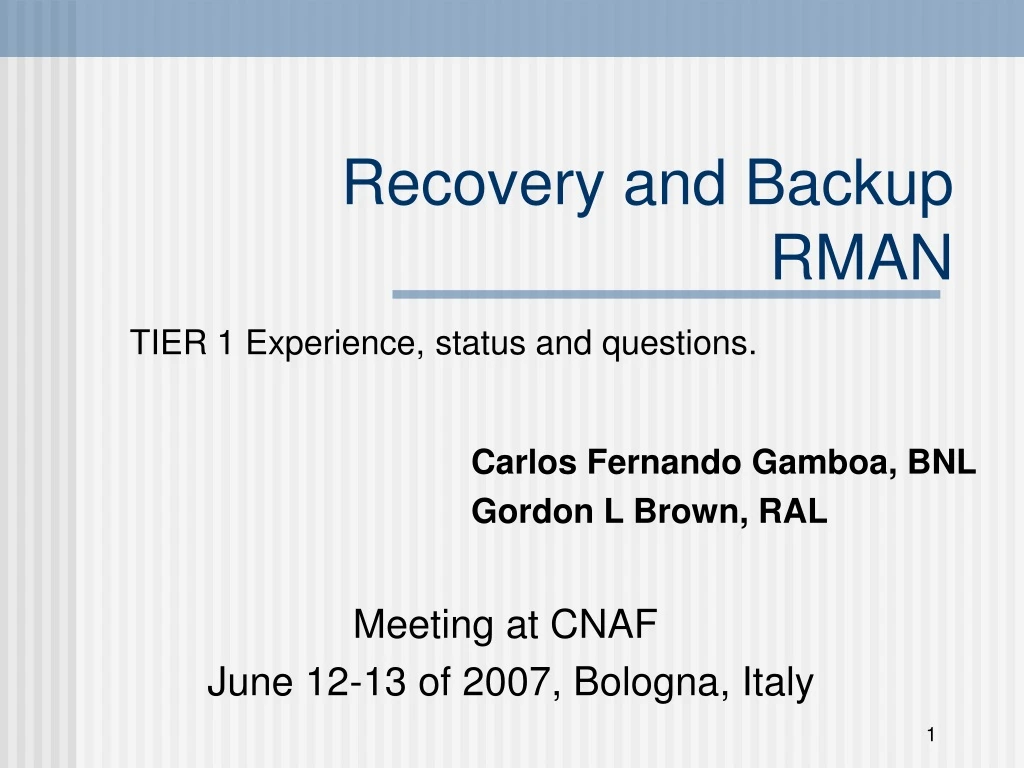 Recovery and Backup RMAN

TIER 1 Experience, status and questions.

Carlos Fernando Gamboa, BNL
Gordon L Brown, RAL

Meeting at CNAF
June 12-13 of 2007, Bologna, Italy

1